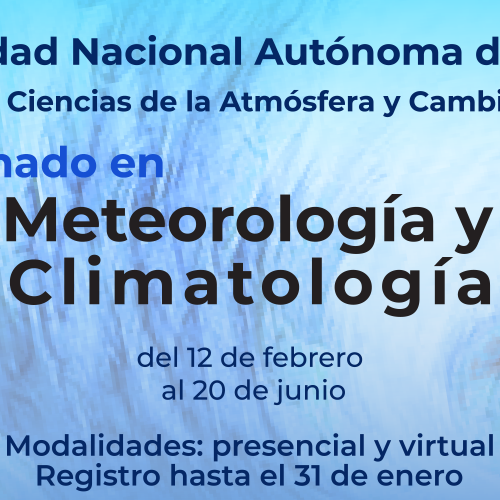 dad Nacional Autónoma d

Ciencias de la Atmósfera y Cambi

nado en

Meteorología y Climatología

del 12 de febrero al 20 de junio

Modalidades: presencial y virtual
Registro hasta el 31 de enero